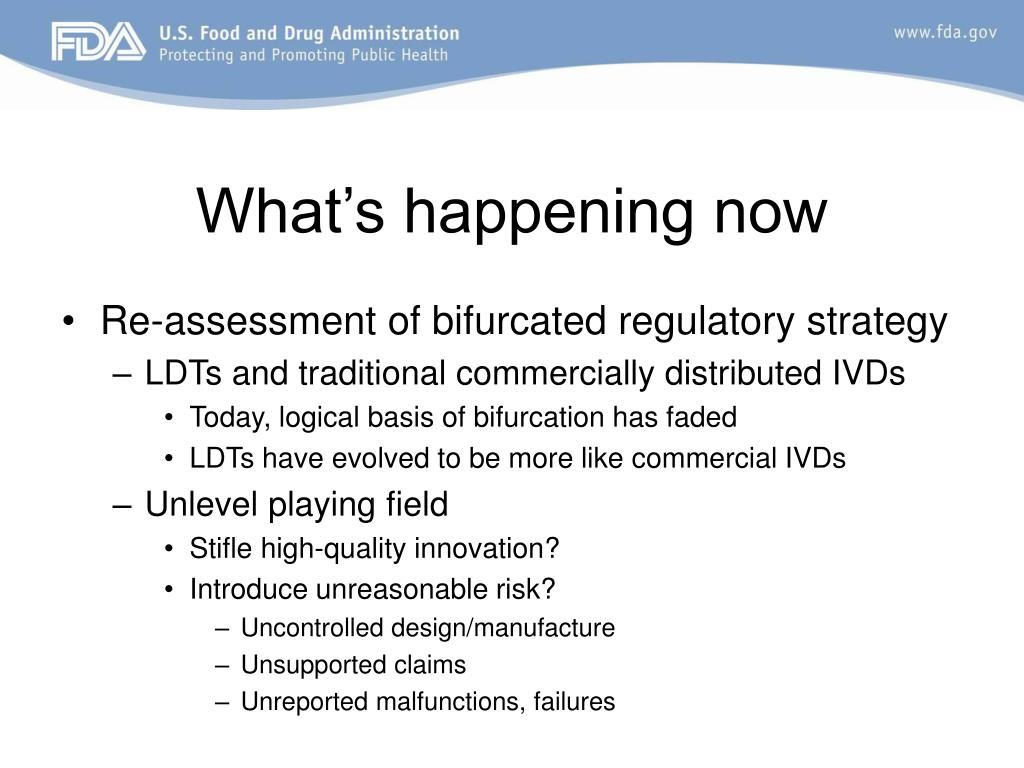 FDA U.S. Food and Drug Administration
Protecting and Promoting Public Health

www.fda.gov

What's happening now

• Re-assessment of bifurcated regulatory strategy
– LDTs and traditional commercially distributed IVDs
• Today, logical basis of bifurcation has faded
• LDTs have evolved to be more like commercial IVDs
– Unlevel playing field
• Stifle high-quality innovation?
• Introduce unreasonable risk?
– Uncontrolled design/manufacture
– Unsupported claims
– Unreported malfunctions, failures